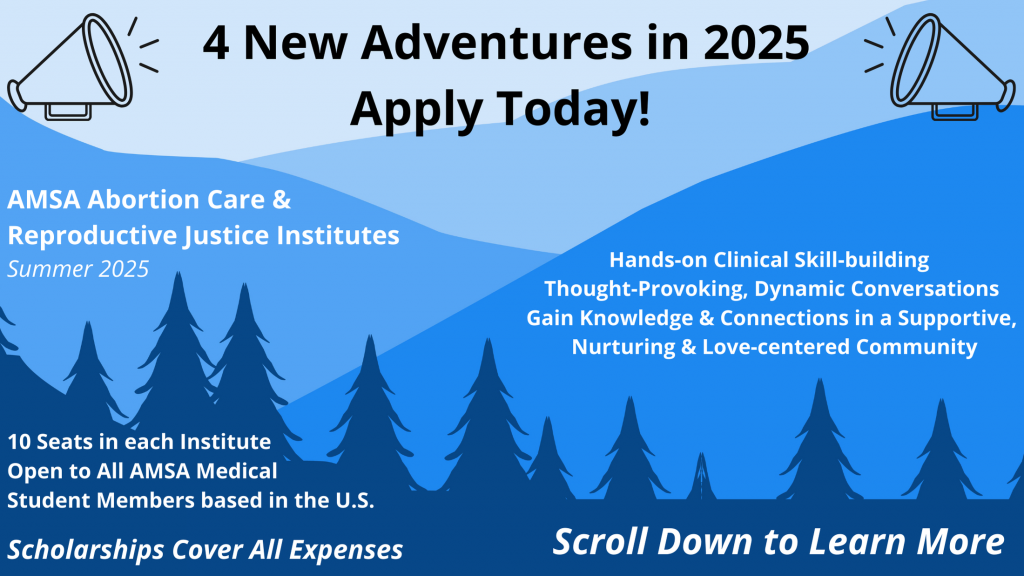 4 New Adventures in 2025
Apply Today!

AMSA Abortion Care & Reproductive Justice Institutes
Summer 2025

Hands-on Clinical Skill-building
Thought-Provoking, Dynamic Conversations
Gain Knowledge & Connections in a Supportive, Nurturing & Love-centered Community

10 Seats in each Institute
Open to All AMSA Medical Student Members based in the U.S.

Scholarships Cover All Expenses

Scroll Down to Learn More